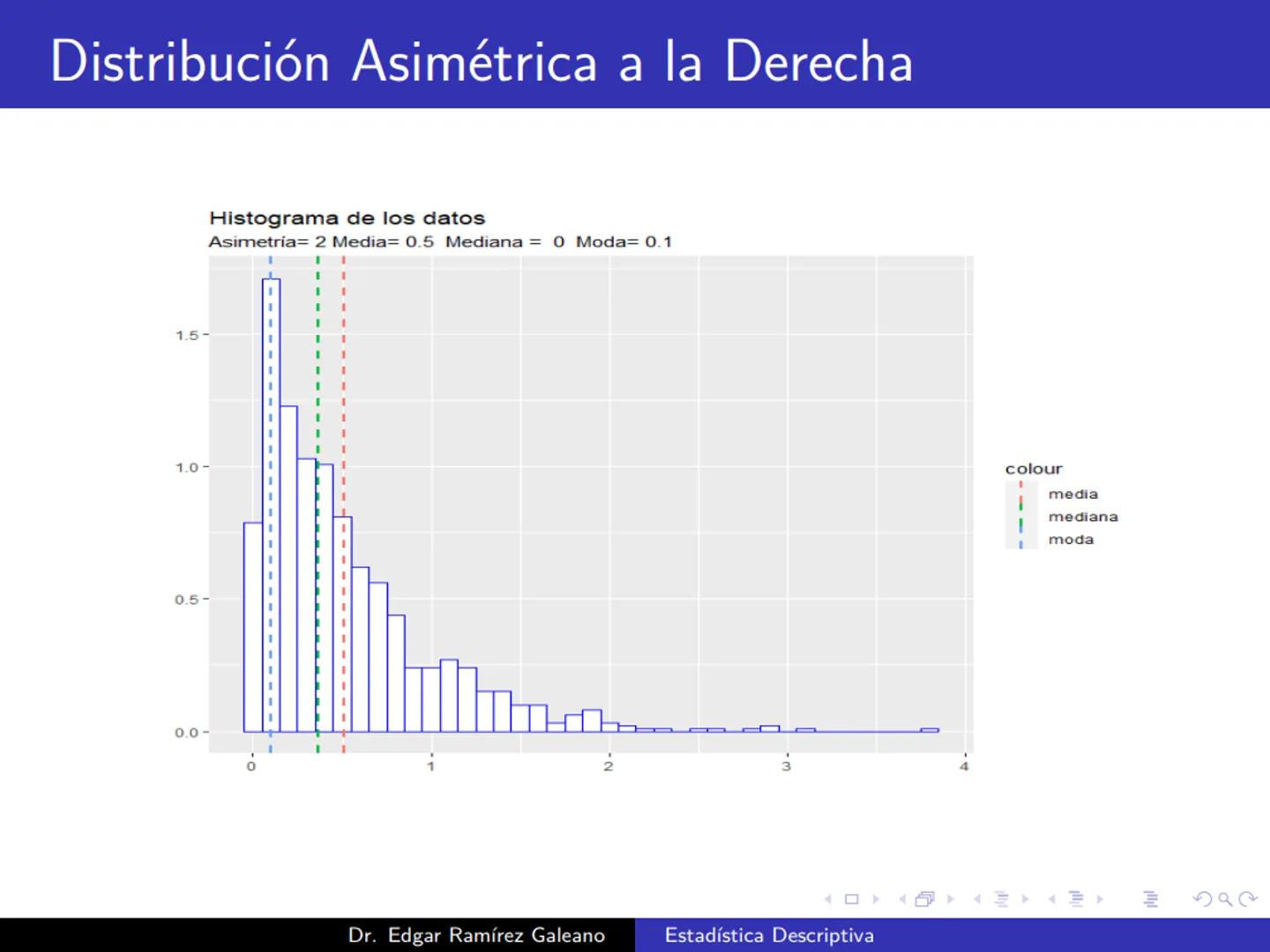 Distribución Asimétrica a la Derecha

Histograma de los datos
Asimetría= 2 Media= 0.5 Mediana = 0 Moda= 0.1

1.5
1.0
0.5
0.0

0
1
2
3
4

colour
media
mediana
moda

Dr. Edgar Ramírez Galeano
Estadística Descriptiva